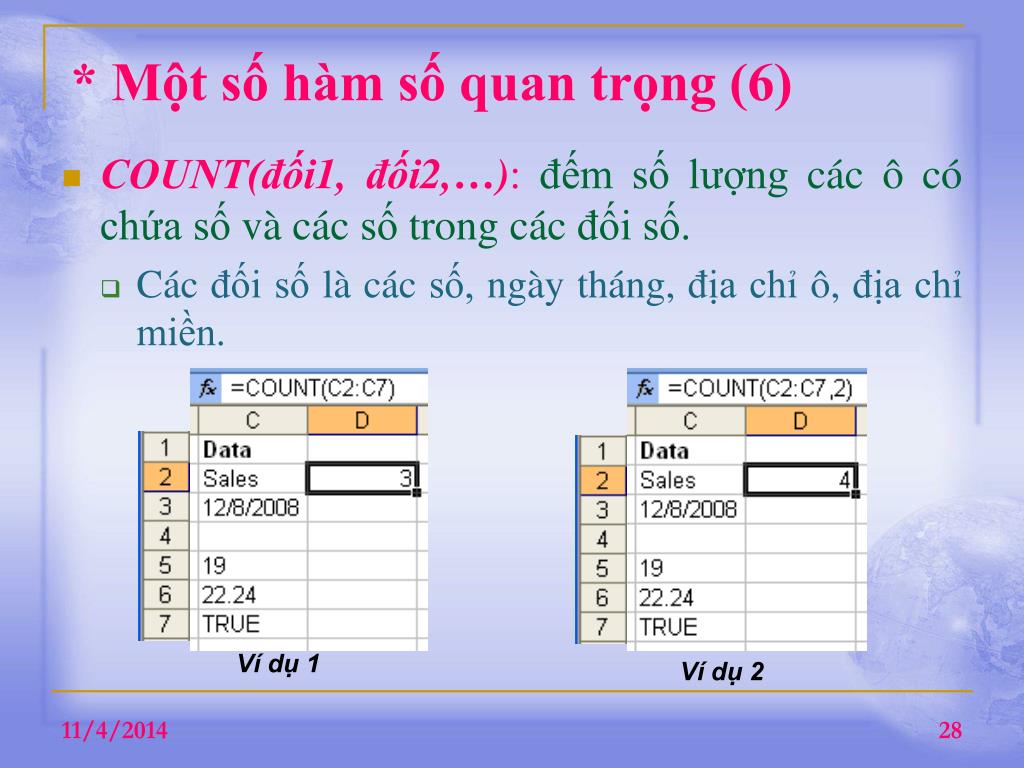 * Một số hàm số quan trọng (6)

COUNT(đối1, đối2,…): đếm số lượng các ô có chứa số và các số trong các đối số.

Các đối số là các số, ngày tháng, địa chỉ ô, địa chỉ miền.

fx =COUNT(C2:C7)

| | C | D |
|---|---|---|
| 1 | Data | |
| 2 | Sales | 3 |
| 3 | 12/8/2008 | |
| 4 | | |
| 5 | 19 | |
| 6 | 22.24 | |
| 7 | TRUE | |

Ví dụ 1

fx =COUNT(C2:C7,2)

| | C | D |
|---|---|---|
| 1 | Data | |
| 2 | Sales | 4 |
| 3 | 12/8/2008 | |
| 4 | | |
| 5 | 19 | |
| 6 | 22.24 | |
| 7 | TRUE | |

Ví dụ 2

11/4/2014

28